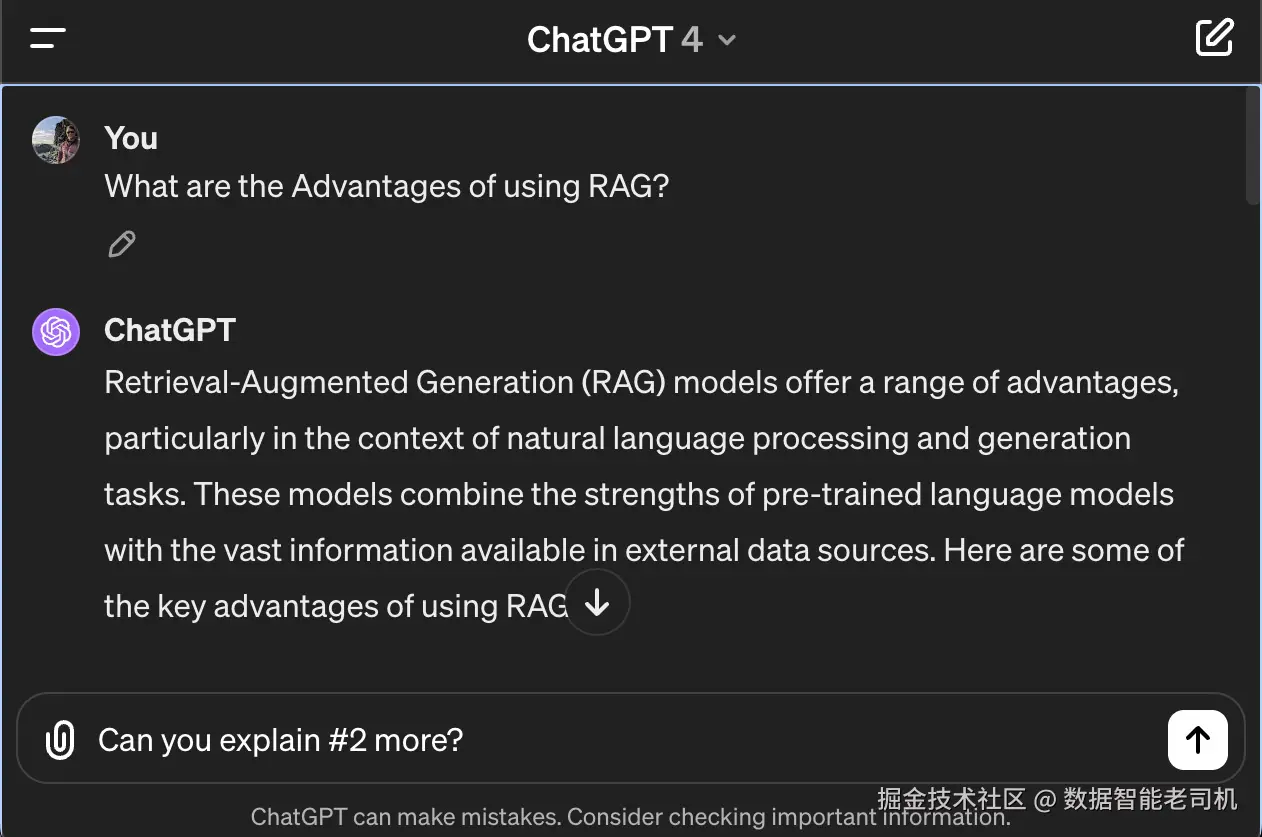 ChatGPT 4

You
What are the Advantages of using RAG?

ChatGPT
Retrieval-Augmented Generation (RAG) models offer a range of advantages, particularly in the context of natural language processing and generation tasks. These models combine the strengths of pre-trained language models with the vast information available in external data sources. Here are some of the key advantages of using RAG

Can you explain #2 more?

ChatGPT can make mistakes. Consider checking important information.

掘金技术社区 @ 数据智能老司机